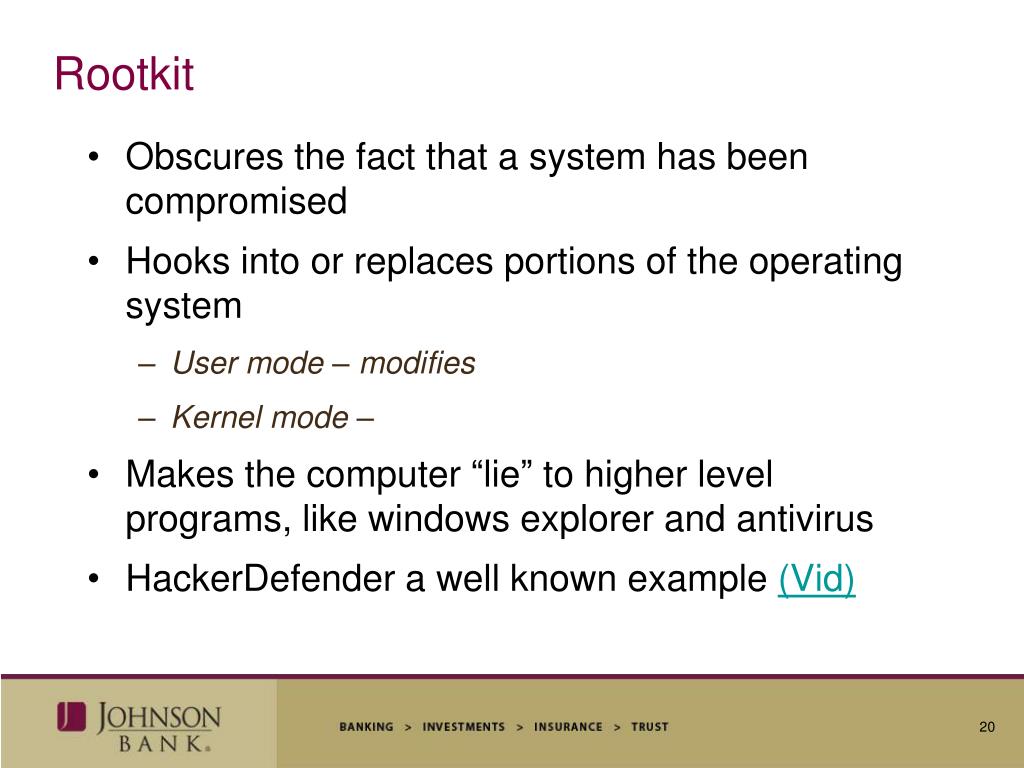 Rootkit

• Obscures the fact that a system has been compromised

• Hooks into or replaces portions of the operating system

– User mode – modifies

– Kernel mode –

• Makes the computer “lie” to higher level programs, like windows explorer and antivirus

• HackerDefender a well known example (Vid)

JOHNSON BANK®

BANKING > INVESTMENTS > INSURANCE > TRUST

20